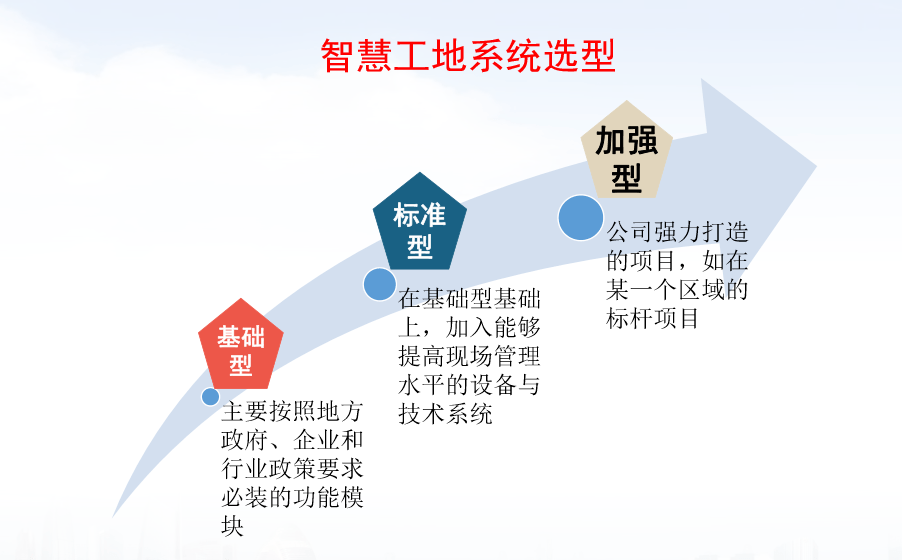 智慧工地系统选型

基础型

主要按照地方政府、企业和行业政策要求必装的功能模块

标准型

在基础型基础上，加入能够提高现场管理水平的设备与技术系统

加强型

公司强力打造的项目，如在某一个区域的标杆项目